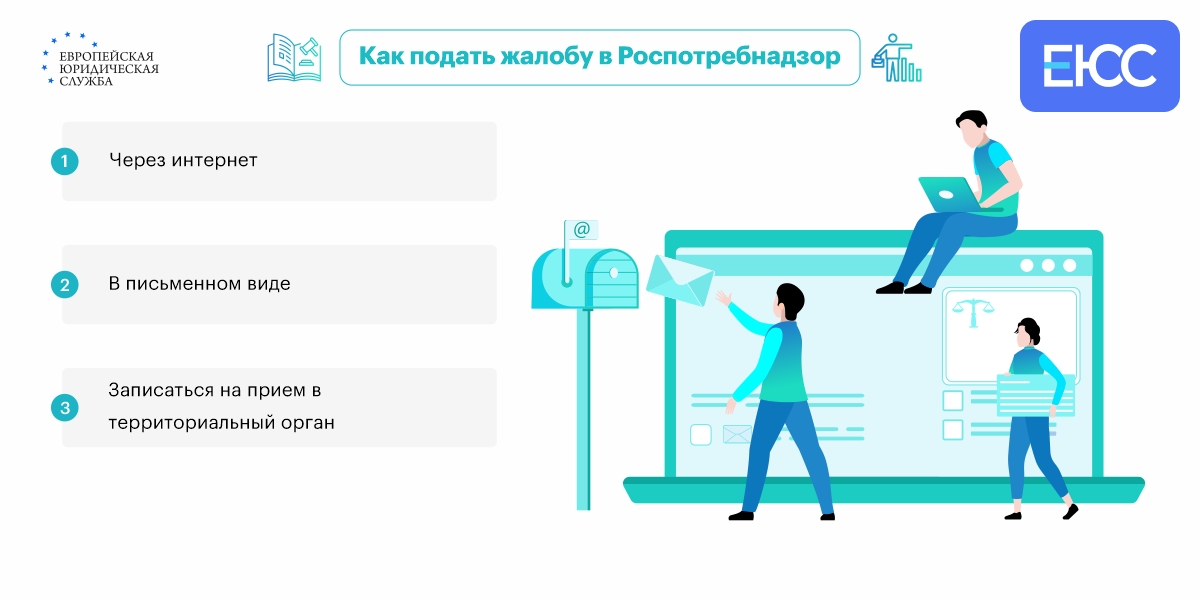 ЕВРОПЕЙСКАЯ ЮРИДИЧЕСКАЯ СЛУЖБА

Как подать жалобу в Роспотребнадзор

ЕЮС

1 Через интернет

2 В письменном виде

3 Записаться на прием в территориальный орган

@